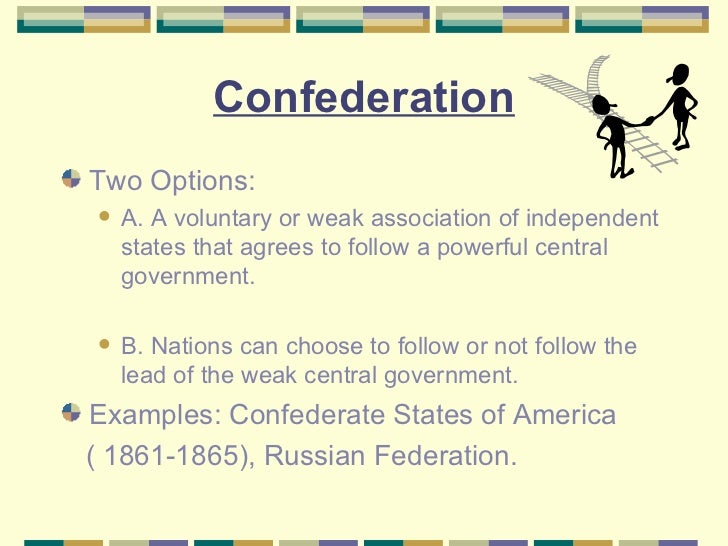 Confederation

Two Options:

A. A voluntary or weak association of independent states that agrees to follow a powerful central government.

B. Nations can choose to follow or not follow the lead of the weak central government.

Examples: Confederate States of America ( 1861-1865), Russian Federation.